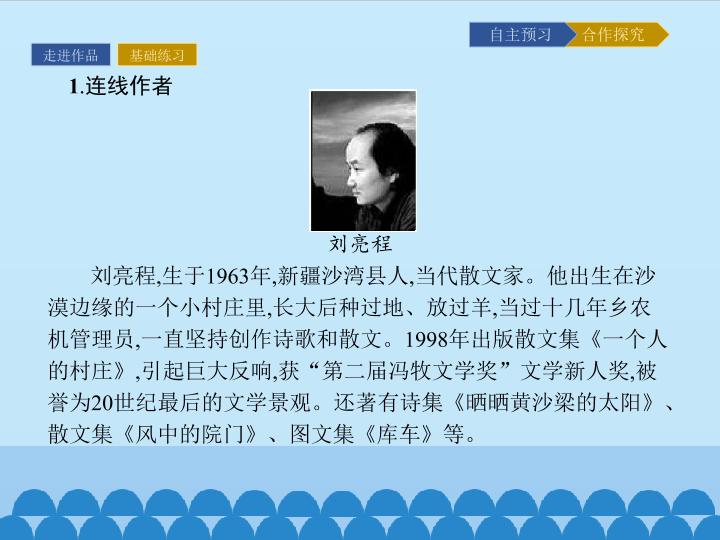 自主预习 合作探究

走进作品 基础练习

1.连线作者

刘亮程

刘亮程,生于1963年,新疆沙湾县人,当代散文家。他出生在沙漠边缘的一个小村庄里,长大后种过地、放过羊,当过十几年乡农机管理员,一直坚持创作诗歌和散文。1998年出版散文集《一个人的村庄》,引起巨大反响,获“第二届冯牧文学奖”文学新人奖,被誉为20世纪最后的文学景观。还著有诗集《晒晒黄沙梁的太阳》、散文集《风中的院门》、图文集《库车》等。